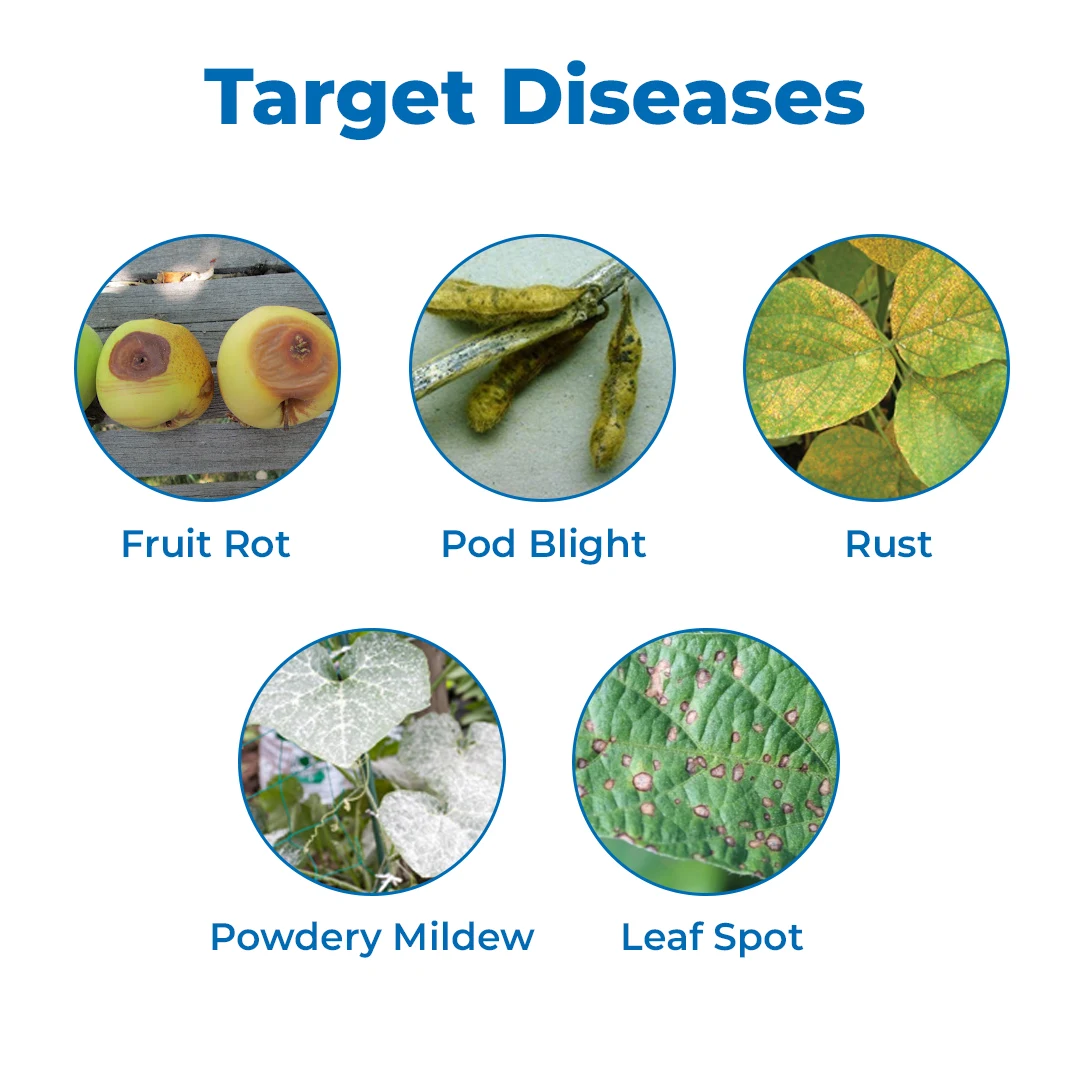 Target Diseases

Fruit Rot

Pod Blight

Rust

Powdery Mildew

Leaf Spot